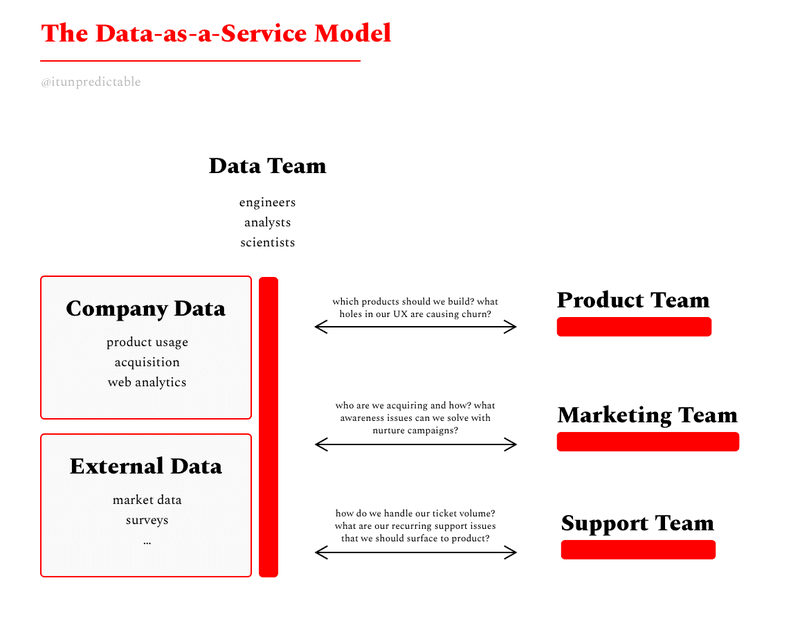 The Data-as-a-Service Model

@itunpredictable

Data Team

engineers
analysts
scientists

Company Data

product usage
acquisition
web analytics

External Data

market data
surveys
...

which products should we build? what holes in our UX are causing churn?

Product Team

who are we acquiring and how? what awareness issues can we solve with nurture campaigns?

Marketing Team

how do we handle our ticket volume? what are our recurring support issues that we should surface to product?

Support Team